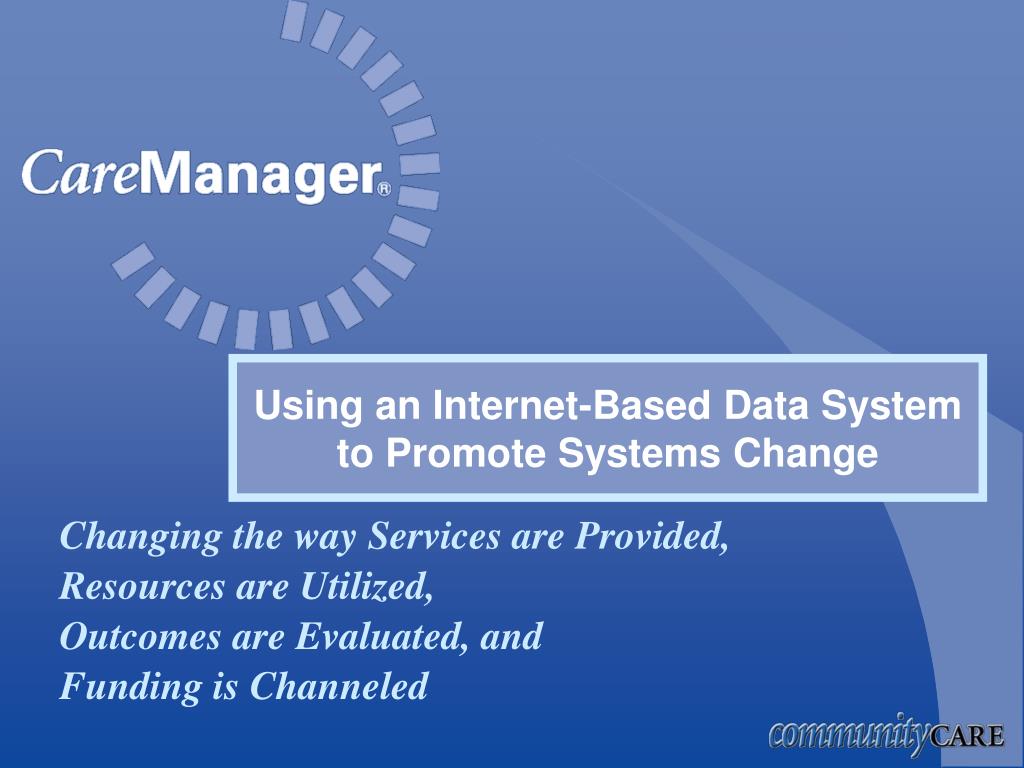 CareManager®

Using an Internet-Based Data System to Promote Systems Change

Changing the way Services are Provided,
Resources are Utilized,
Outcomes are Evaluated, and
Funding is Channeled

communityCARE